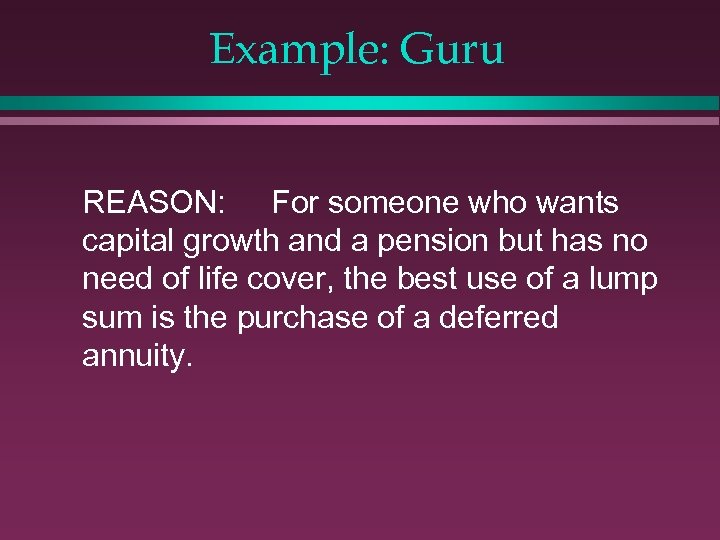 Example: Guru

REASON: For someone who wants capital growth and a pension but has no need of life cover, the best use of a lump sum is the purchase of a deferred annuity.